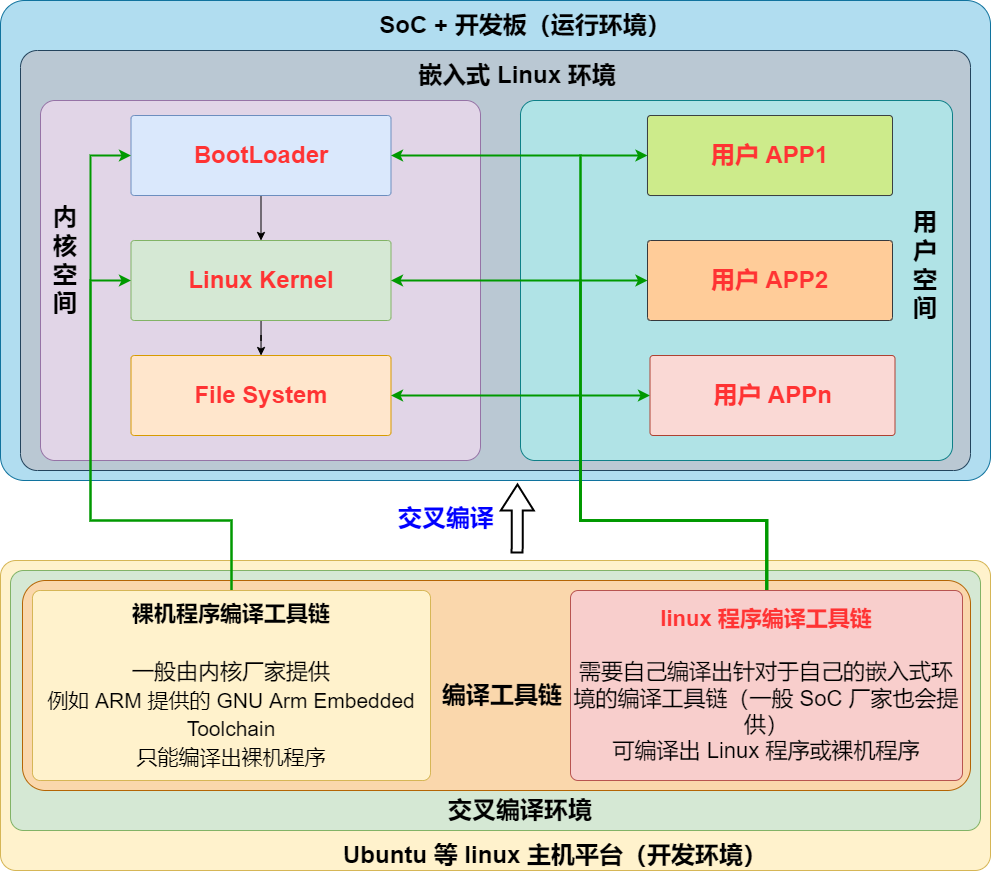 SoC + 开发板（运行环境）

嵌入式 Linux 环境

内核空间

BootLoader

Linux Kernel

File System

用户 APP1

用户 APP2

用户 APPn

用户空间

交叉编译

裸机程序编译工具链

一般由内核厂家提供
例如 ARM 提供的 GNU Arm Embedded Toolchain
只能编译出裸机程序

编译工具链

linux 程序编译工具链

需要自己编译出针对于自己的嵌入式环境的编译工具链（一般 SoC 厂家也会提供）
可编译出 Linux 程序或裸机程序

交叉编译环境

Ubuntu 等 linux 主机平台（开发环境）